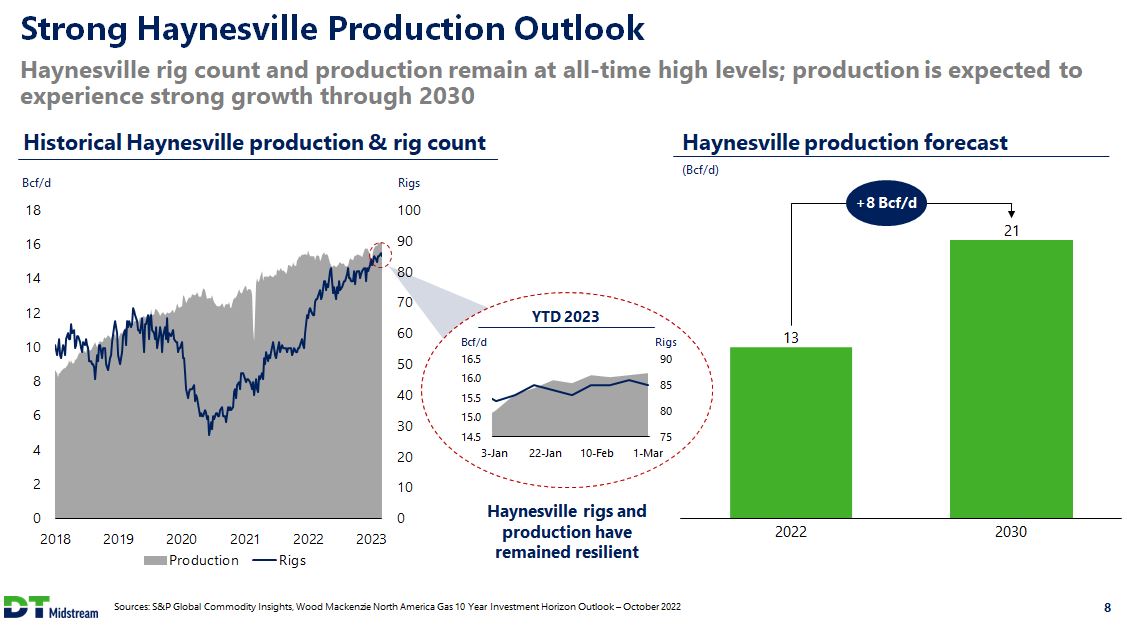 Strong Haynesville Production Outlook

Haynesville rig count and production remain at all-time high levels; production is expected to experience strong growth through 2030

Historical Haynesville production & rig count

Bcf/d
18
16
14
12
10
8
6
4
2
0

Rigs
100
90
80
70
60
50
40
30
20
10
0

2018 2019 2020 2021 2022 2023

Production Rigs

YTD 2023

Bcf/d
16.5
16.0
15.5
15.0
14.5

Rigs
90
85
80
75

3-Jan 22-Jan 10-Feb 1-Mar

Haynesville rigs and production have remained resilient

Haynesville production forecast

(Bcf/d)

+8 Bcf/d

13
21

2022 2030

DT Midstream

Sources: S&P Global Commodity Insights, Wood Mackenzie North America Gas 10 Year Investment Horizon Outlook – October 2022

8